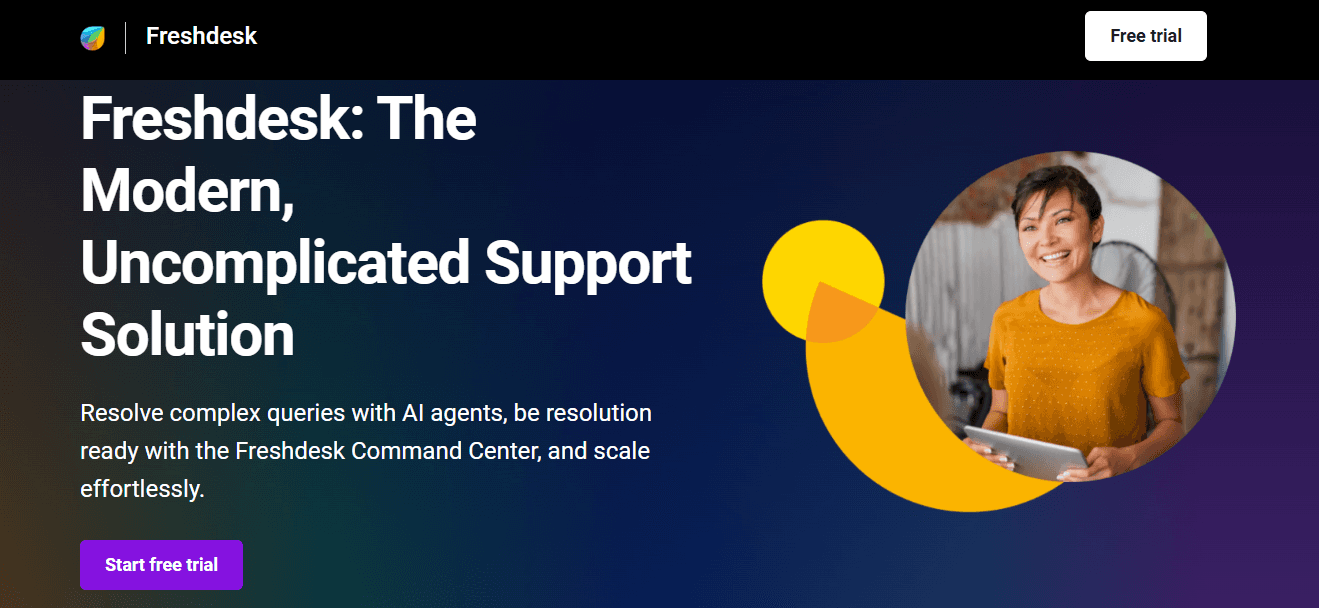 Freshdesk

Free trial

Freshdesk: The Modern, Uncomplicated Support Solution

Resolve complex queries with AI agents, be resolution ready with the Freshdesk Command Center, and scale effortlessly.

Start free trial